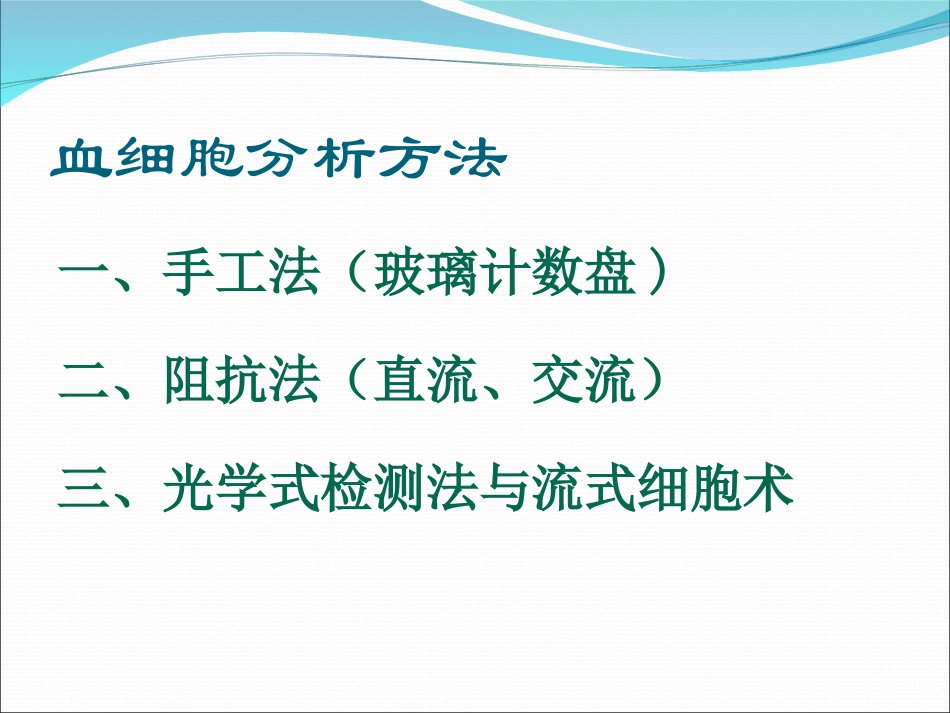 血细胞分析方法

一、手工法（玻璃计数盘）

二、阻抗法（直流、交流）

三、光学式检测法与流式细胞术